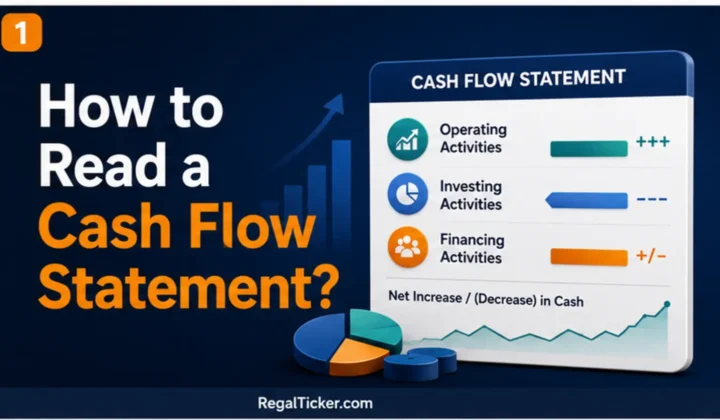 1

How to Read a Cash Flow Statement?

CASH FLOW STATEMENT

Operating Activities +++

Investing Activities ---

Financing Activities +/-

Net Increase / (Decrease) in Cash

RegalTicker.com